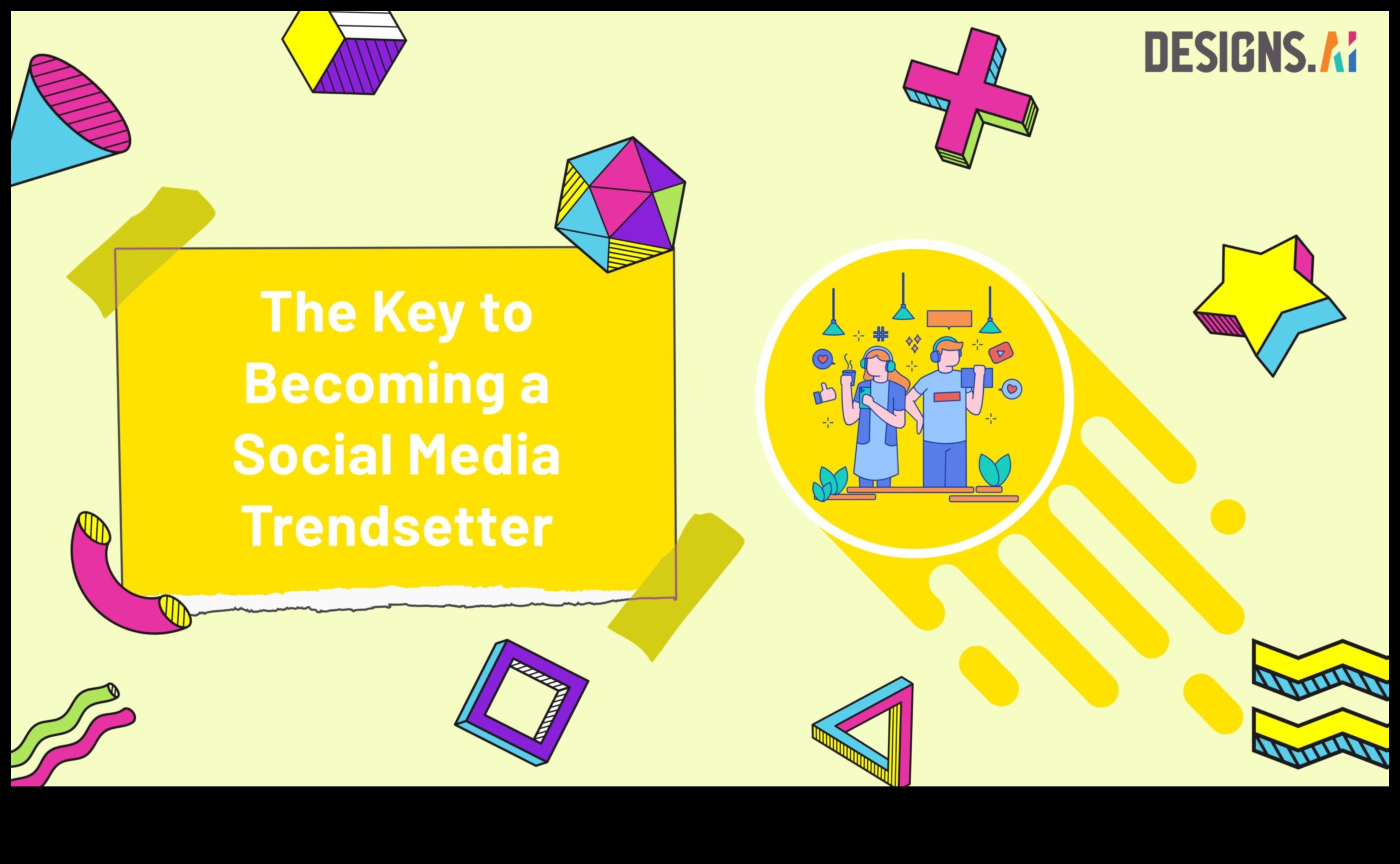 DESIGNS.AI

The Key to Becoming a Social Media Trendsetter